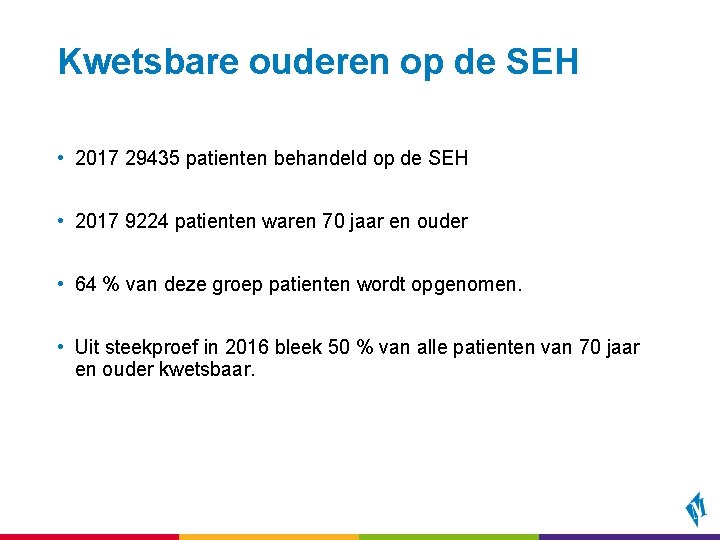 Kwetsbare ouderen op de SEH

• 2017 29435 patienten behandeld op de SEH

• 2017 9224 patienten waren 70 jaar en ouder

• 64 % van deze groep patienten wordt opgenomen.

• Uit steekproef in 2016 bleek 50 % van alle patienten van 70 jaar en ouder kwetsbaar.